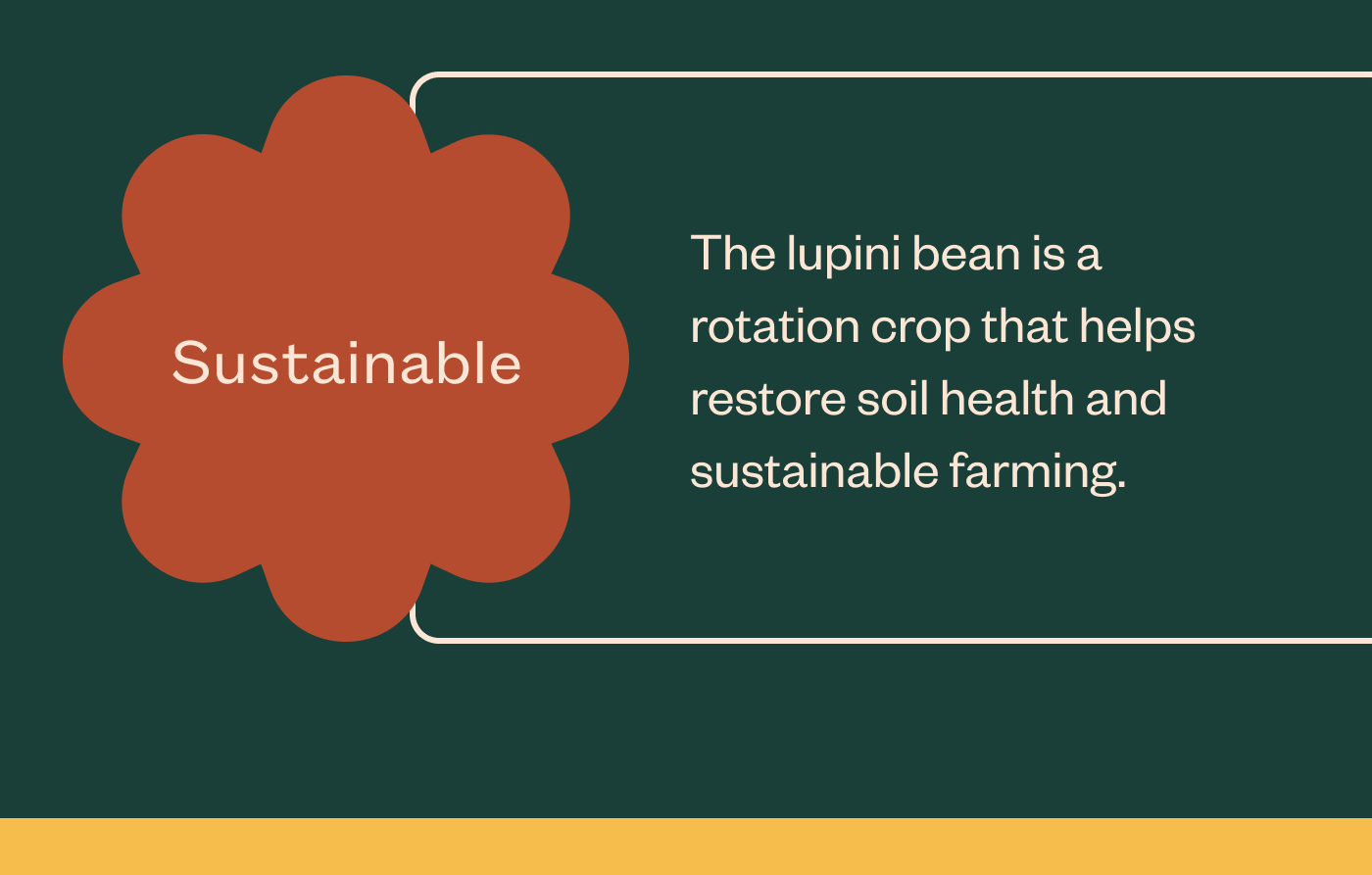 Sustainable

The lupini bean is a rotation crop that helps restore soil health and sustainable farming.